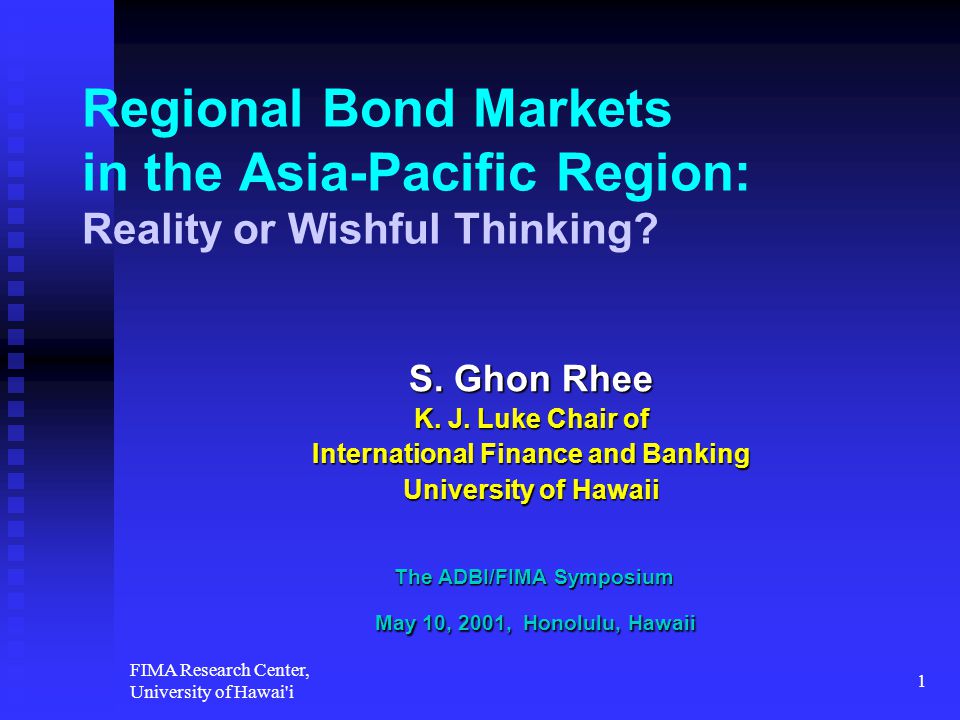 Regional Bond Markets in the Asia-Pacific Region:
Reality or Wishful Thinking?

S. Ghon Rhee
K. J. Luke Chair of
International Finance and Banking
University of Hawaii

The ADBI/FIMA Symposium

May 10, 2001, Honolulu, Hawaii

FIMA Research Center,
University of Hawai'i

1